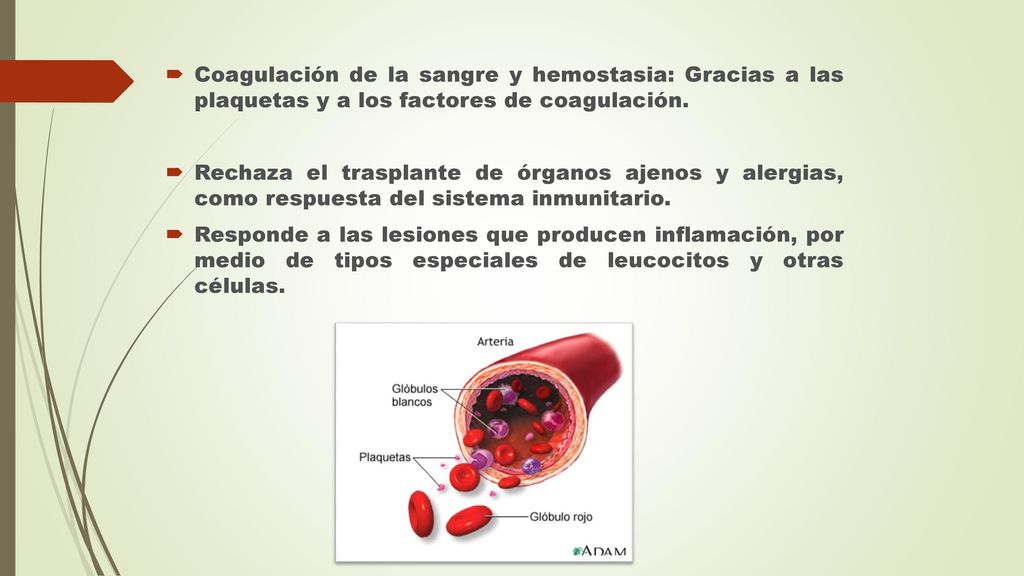 Coagulación de la sangre y hemostasia: Gracias a las plaquetas y a los factores de coagulación.

Rechaza el trasplante de órganos ajenos y alergias, como respuesta del sistema inmunitario.

Responde a las lesiones que producen inflamación, por medio de tipos especiales de leucocitos y otras células.

Arteria

Glóbulos blancos

Plaquetas

Glóbulo rojo

ADAM